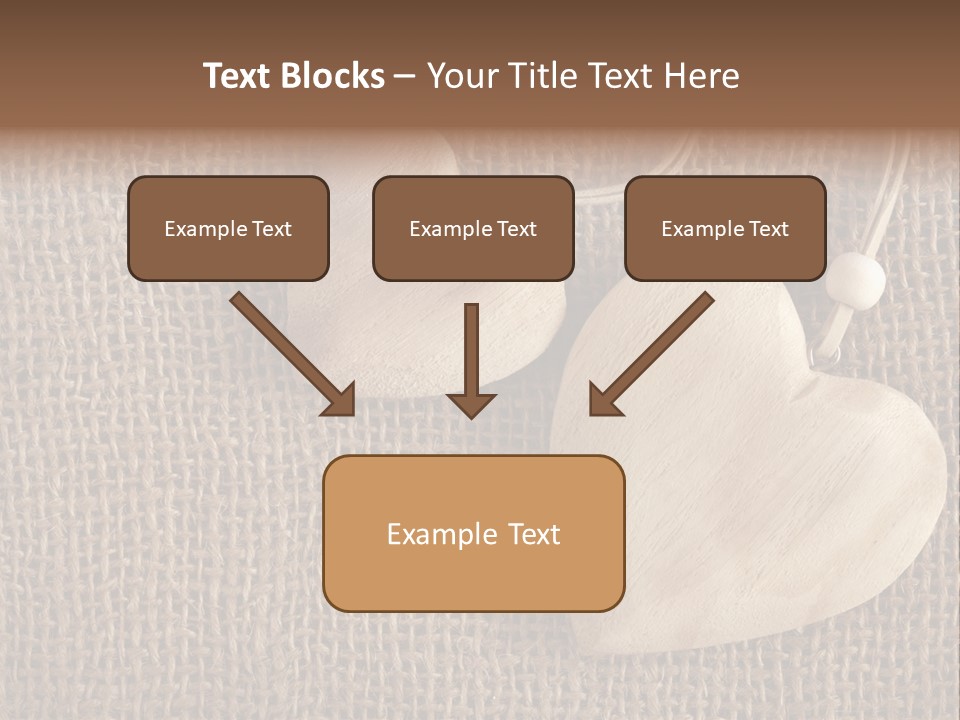 Text Blocks – Your Title Text Here

Example Text

Example Text

Example Text

Example Text